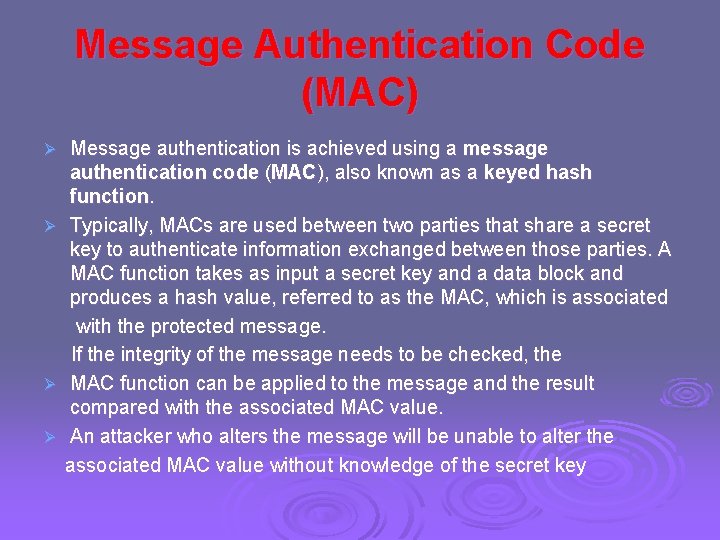 Message Authentication Code (MAC)

➢ Message authentication is achieved using a message authentication code (MAC), also known as a keyed hash function.

➢ Typically, MACs are used between two parties that share a secret key to authenticate information exchanged between those parties. A MAC function takes as input a secret key and a data block and produces a hash value, referred to as the MAC, which is associated with the protected message.

If the integrity of the message needs to be checked, the

➢ MAC function can be applied to the message and the result compared with the associated MAC value.

➢ An attacker who alters the message will be unable to alter the associated MAC value without knowledge of the secret key